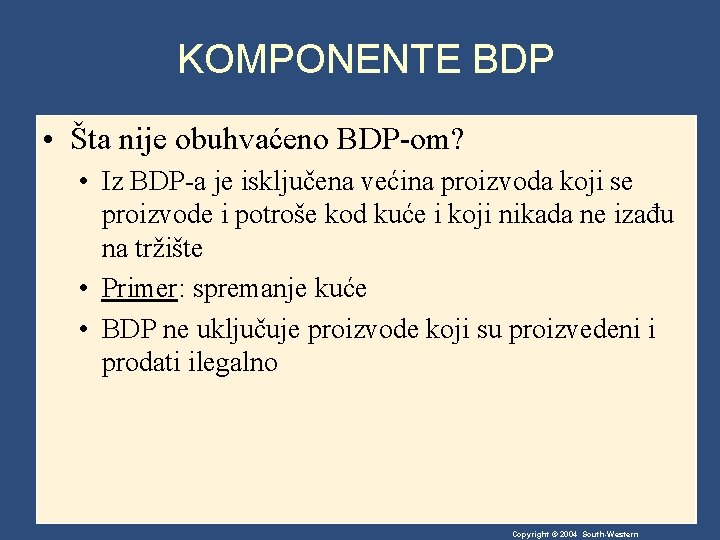 KOMPONENTE BDP

• Šta nije obuhvaćeno BDP-om?

• Iz BDP-a je isključena većina proizvoda koji se proizvode i potroše kod kuće i koji nikada ne izađu na tržište

• Primer: spremanje kuće

• BDP ne uključuje proizvode koji su proizvedeni i prodati ilegalno

Copyright © 2004 South-Western